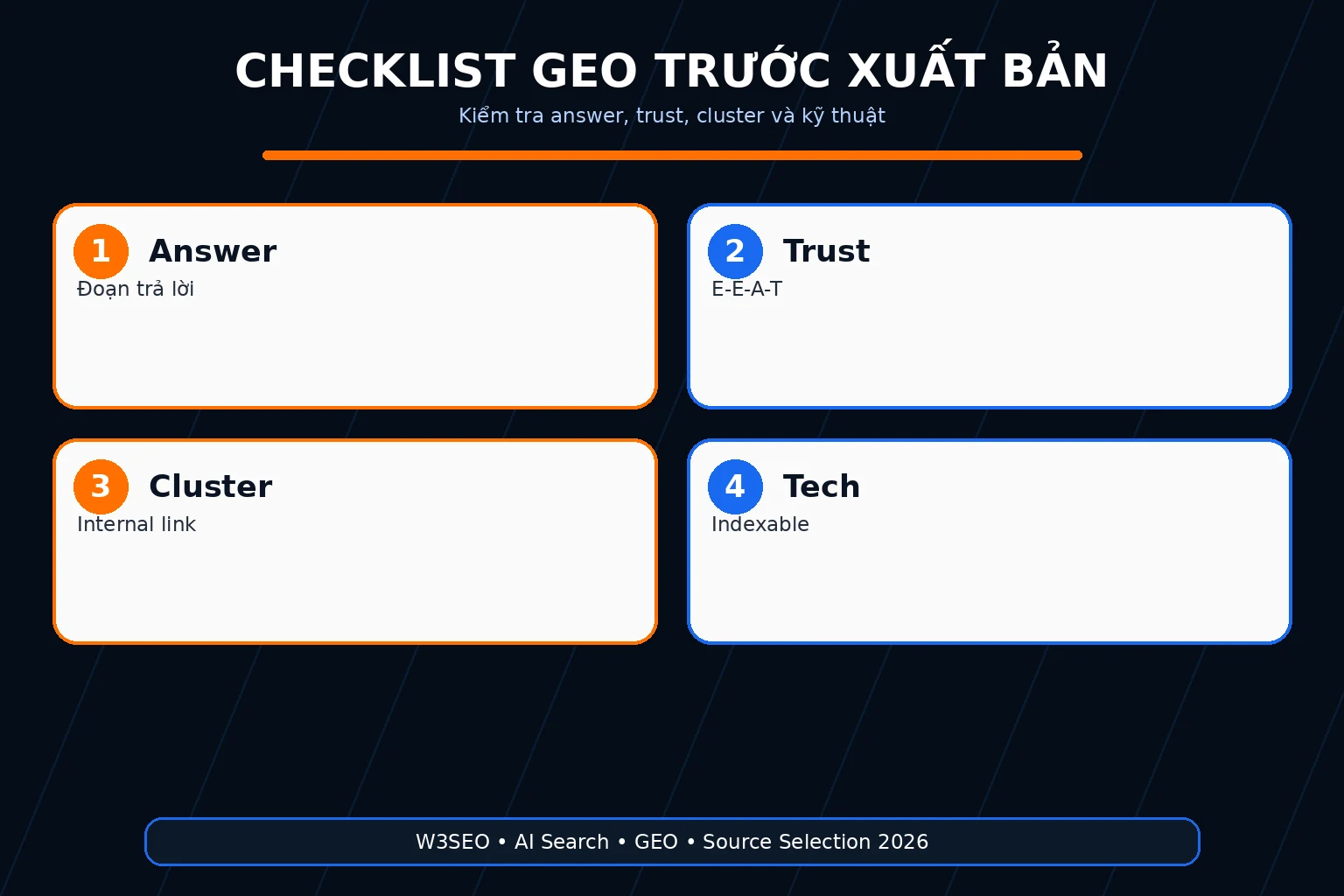 CHECKLIST GEO TRƯỚC XUẤT BẢN

Kiểm tra answer, trust, cluster và kỹ thuật

1 Answer
Đoạn trả lời

2 Trust
E-E-A-T

3 Cluster
Internal link

4 Tech
Indexable

W3SEO • AI Search • GEO • Source Selection 2026